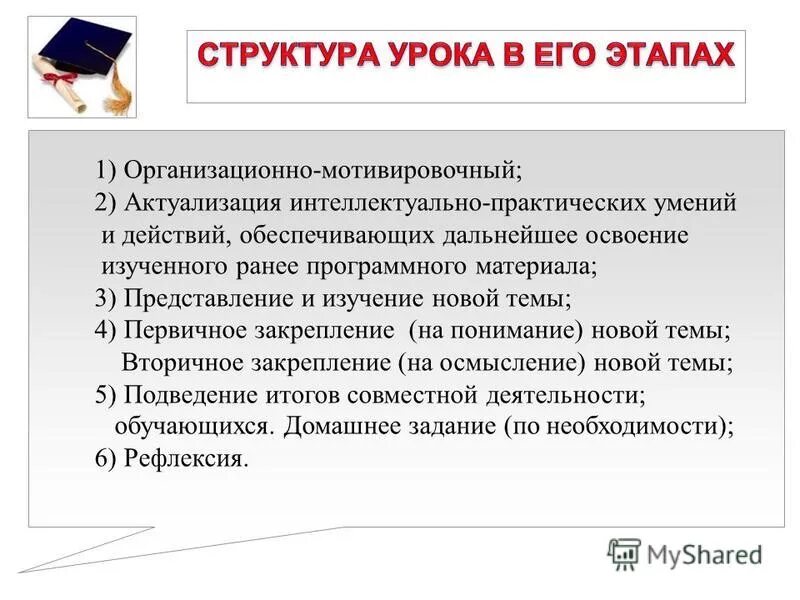 СТРУКТУРА УРОКА В ЕГО ЭТАПАХ

1) Организационно-мотивировочный;
2) Актуализация интеллектуально-практических умений и действий, обеспечивающих дальнейшее освоение изученного ранее программного материала;
3) Представление и изучение новой темы;
4) Первичное закрепление (на понимание) новой темы;
Вторичное закрепление (на осмысление) новой темы;
5) Подведение итогов совместной деятельности; обучающихся. Домашнее задание (по необходимости);
6) Рефлексия.

MyShared